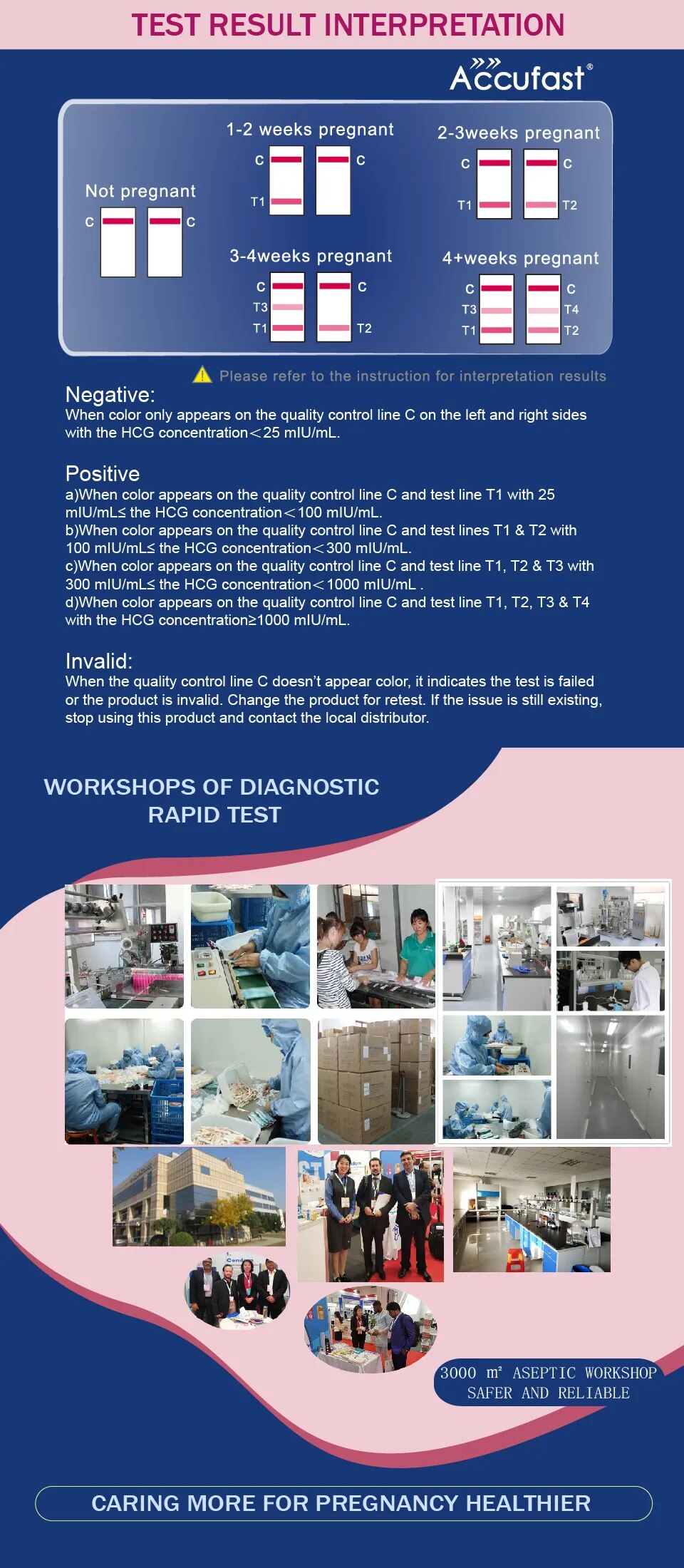 TEST RESULT INTERPRETATION

Accufast®

Not pregnant
C C

1-2 weeks pregnant
C C
T1

2-3weeks pregnant
C C
T1 T2

3-4weeks pregnant
C C
T3
T1 T2

4+weeks pregnant
C C
T3 T4
T1 T2

Please refer to the instruction for interpretation results

Negative:
When color only appears on the quality control line C on the left and right sides with the HCG concentration＜25 mIU/mL.

Positive
a)When color appears on the quality control line C and test line T1 with 25 mIU/mL≤ the HCG concentration＜100 mIU/mL.
b)When color appears on the quality control line C and test lines T1 & T2 with 100 mIU/mL≤ the HCG concentration＜300 mIU/mL.
c)When color appears on the quality control line C and test line T1, T2 & T3 with 300 mIU/mL≤ the HCG concentration＜1000 mIU/mL .
d)When color appears on the quality control line C and test line T1, T2, T3 & T4 with the HCG concentration≥1000 mIU/mL.

Invalid:
When the quality control line C doesn't appear color, it indicates the test is failed or the product is invalid. Change the product for retest. If the issue is still existing, stop using this product and contact the local distributor.

WORKSHOPS OF DIAGNOSTIC RAPID TEST

3000 m² ASEPTIC WORKSHOP
SAFER AND RELIABLE

CARING MORE FOR PREGNANCY HEALTHIER